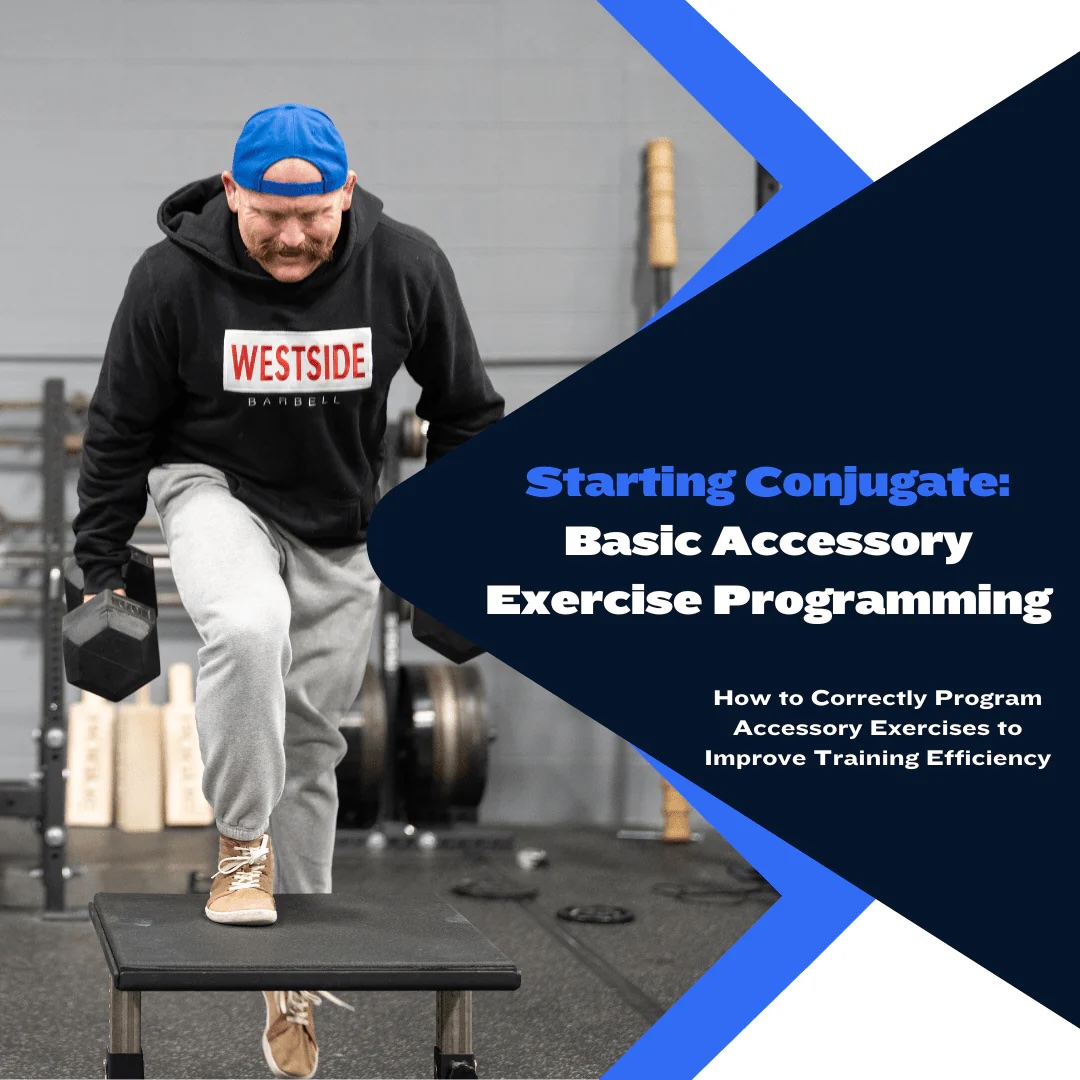 WESTSIDE
BARBELL

Starting Conjugate:
Basic Accessory Exercise Programming

How to Correctly Program Accessory Exercises to Improve Training Efficiency